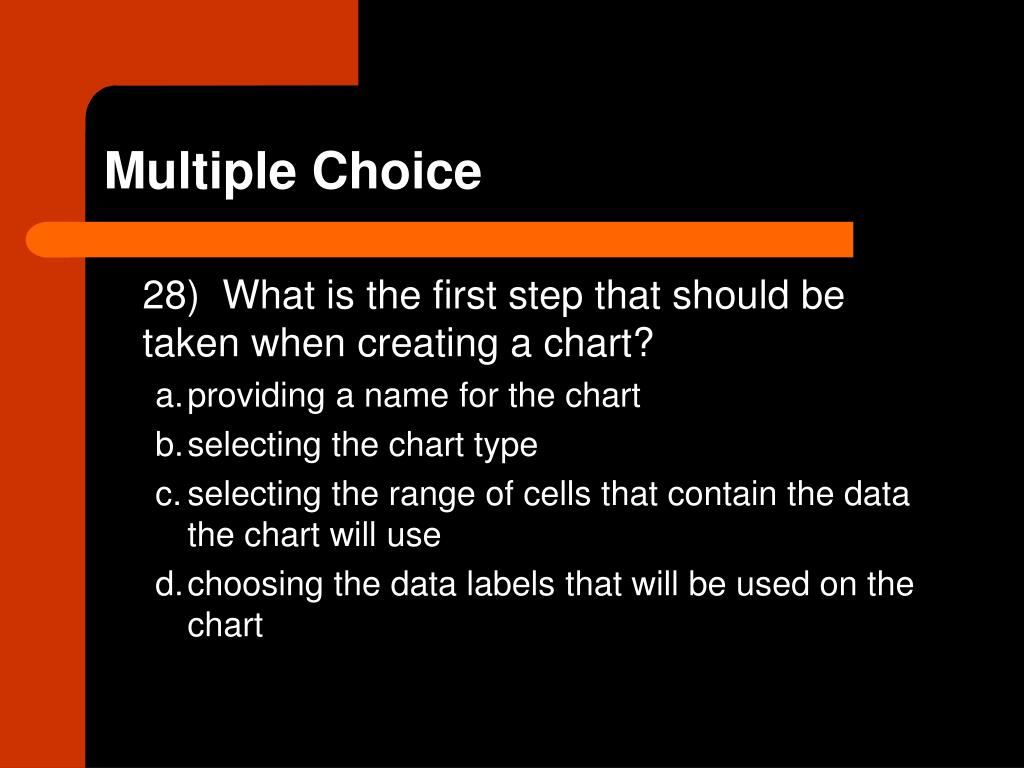 Multiple Choice

28) What is the first step that should be taken when creating a chart?

a. providing a name for the chart
b. selecting the chart type
c. selecting the range of cells that contain the data the chart will use
d. choosing the data labels that will be used on the chart